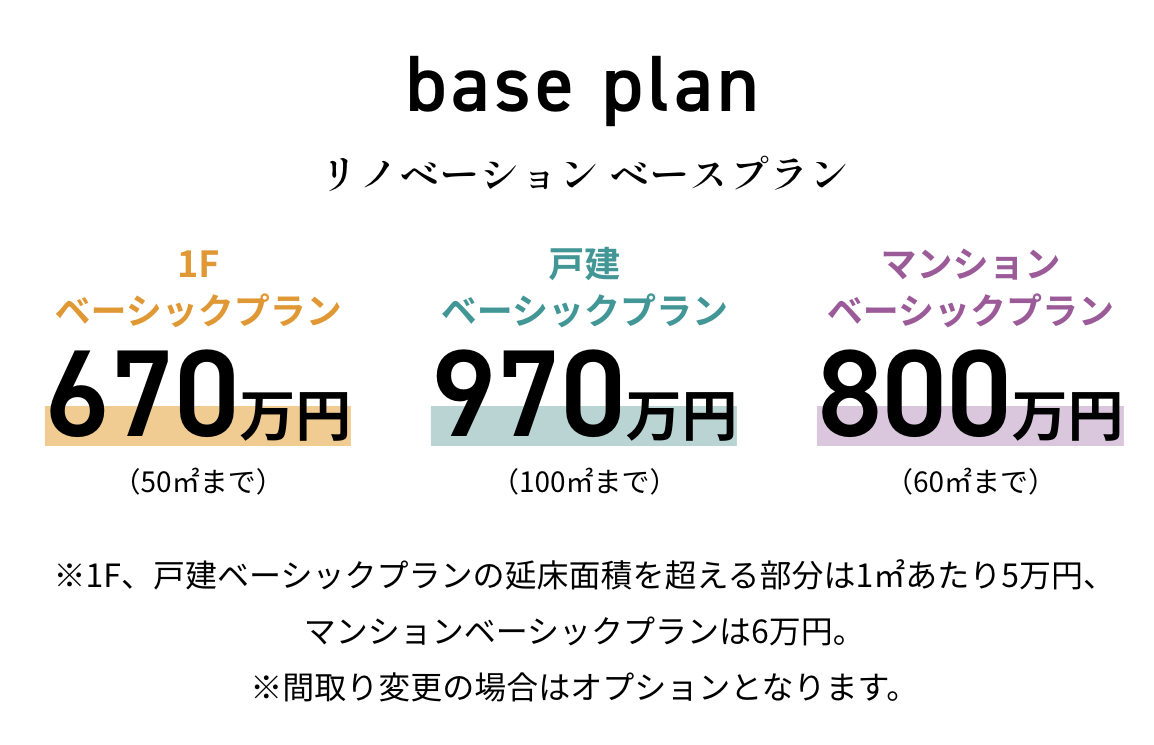 base plan

リノベーション ベースプラン

1F
ベーシックプラン
670万円
（50㎡まで）

戸建
ベーシックプラン
970万円
（100㎡まで）

マンション
ベーシックプラン
800万円
（60㎡まで）

※1F、戸建ベーシックプランの延床面積を超える部分は1㎡あたり5万円、マンションベーシックプランは6万円。
※間取り変更の場合はオプションとなります。